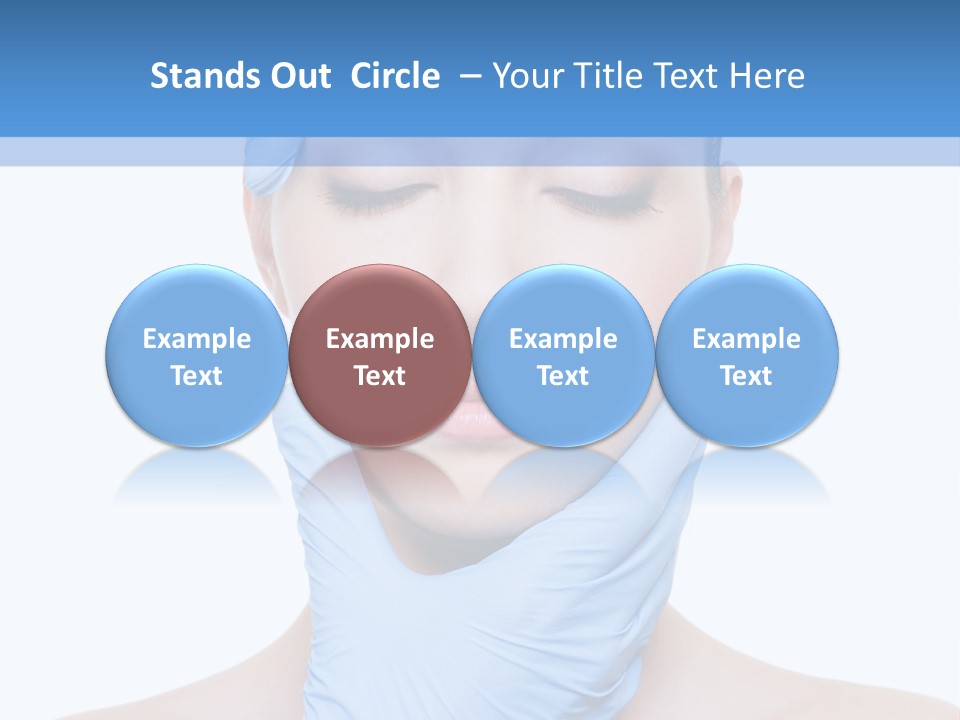 Stands Out Circle – Your Title Text Here

Example Text

Example Text

Example Text

Example Text